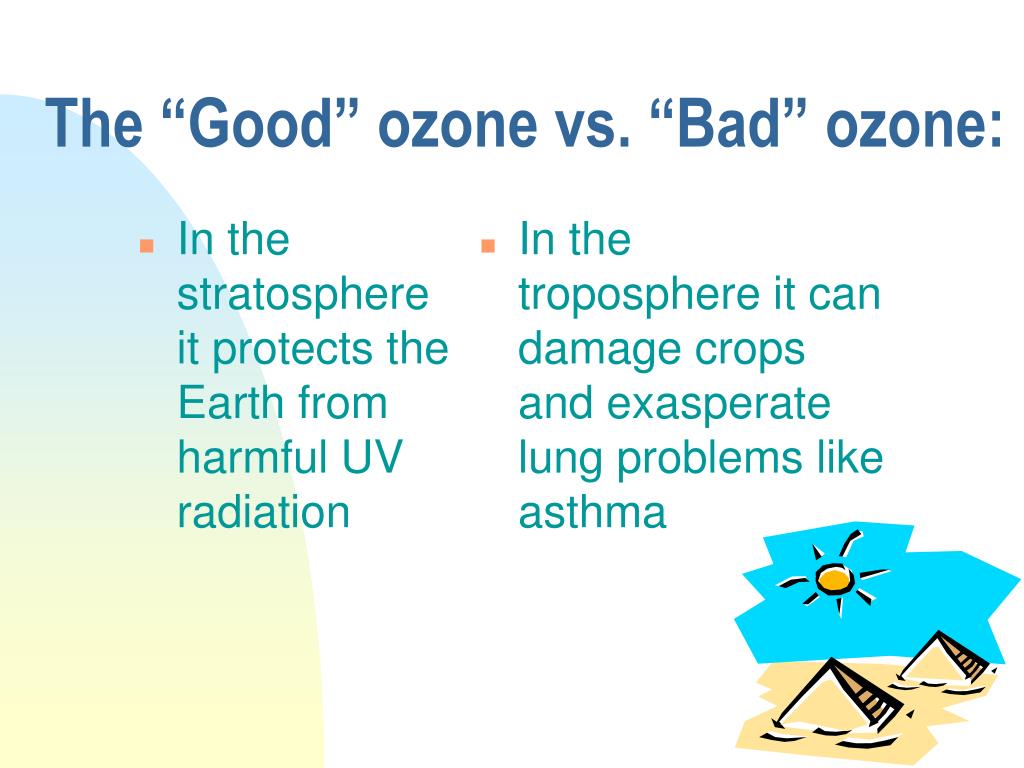 The “Good” ozone vs. “Bad” ozone:

- In the stratosphere it protects the Earth from harmful UV radiation

- In the troposphere it can damage crops and exasperate lung problems like asthma